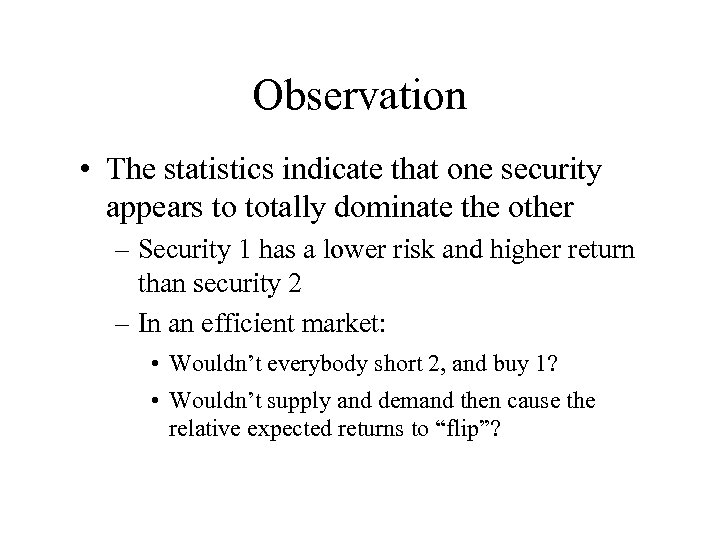 Observation

• The statistics indicate that one security appears to totally dominate the other

– Security 1 has a lower risk and higher return than security 2

– In an efficient market:

• Wouldn’t everybody short 2, and buy 1?

• Wouldn’t supply and demand then cause the relative expected returns to “flip”?